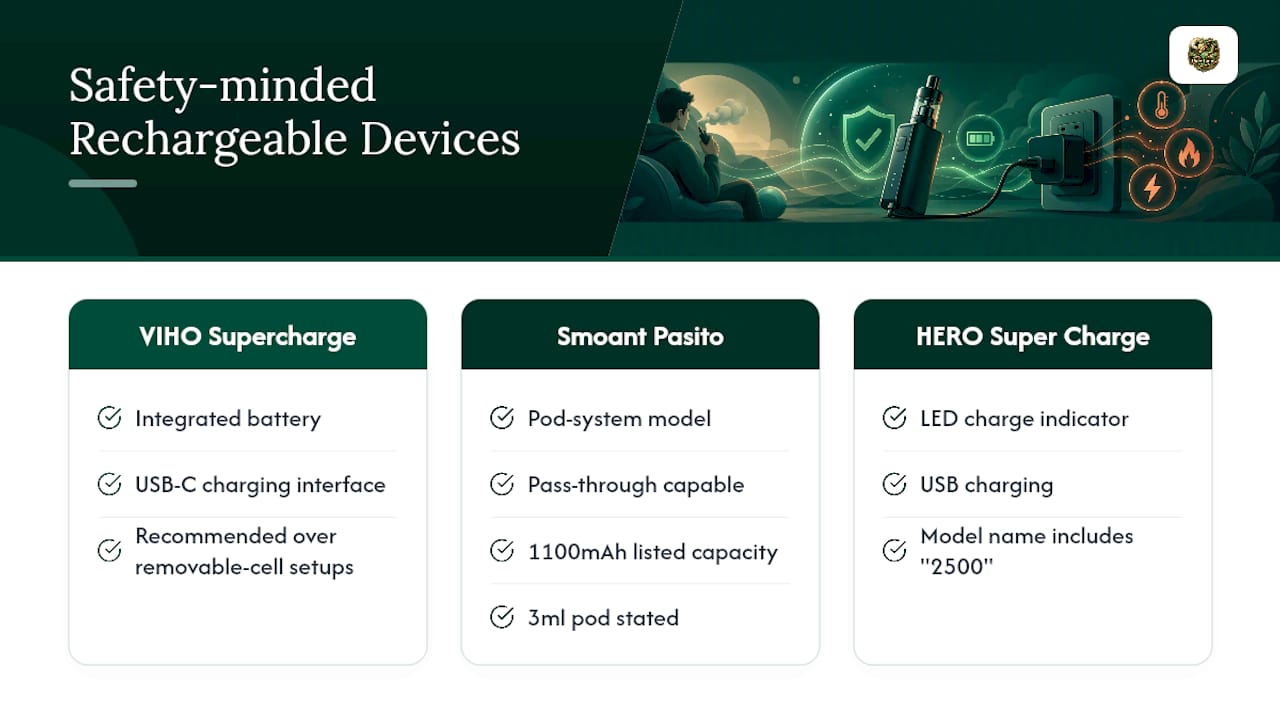 Safety-minded Rechargeable Devices

VIHO Supercharge

Integrated battery

USB-C charging interface

Recommended over removable-cell setups

Smoant Pasito

Pod-system model

Pass-through capable

1100mAh listed capacity

3ml pod stated

HERO Super Charge

LED charge indicator

USB charging

Model name includes "2500"